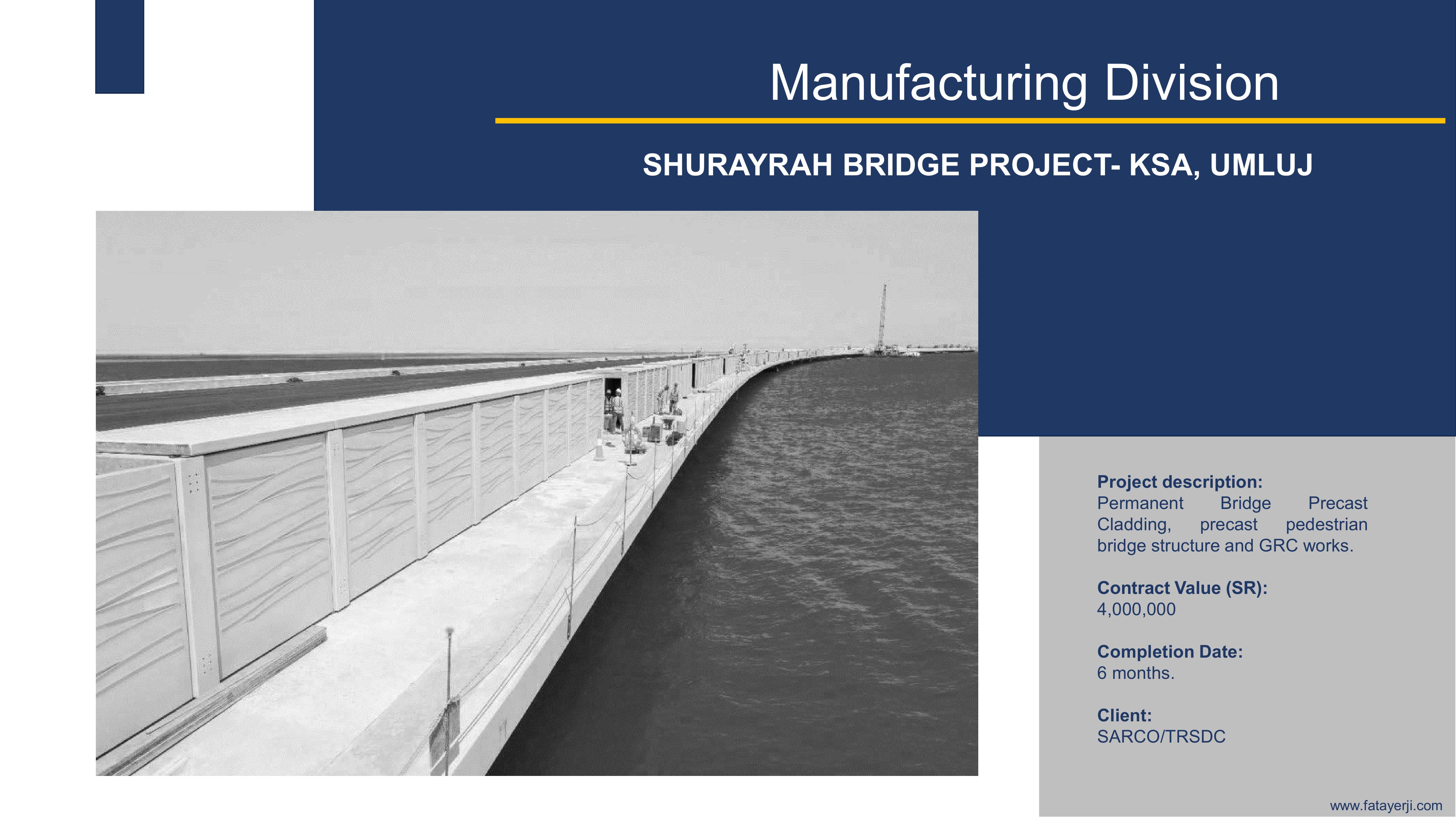 Manufacturing Division

SHURAYRAH BRIDGE PROJECT- KSA, UMLUJ

Project description:
Permanent Bridge Precast Cladding, precast pedestrian bridge structure and GRC works.

Contract Value (SR):
4,000,000

Completion Date:
6 months.

Client:
SARCO/TRSDC

www.fatayerji.com